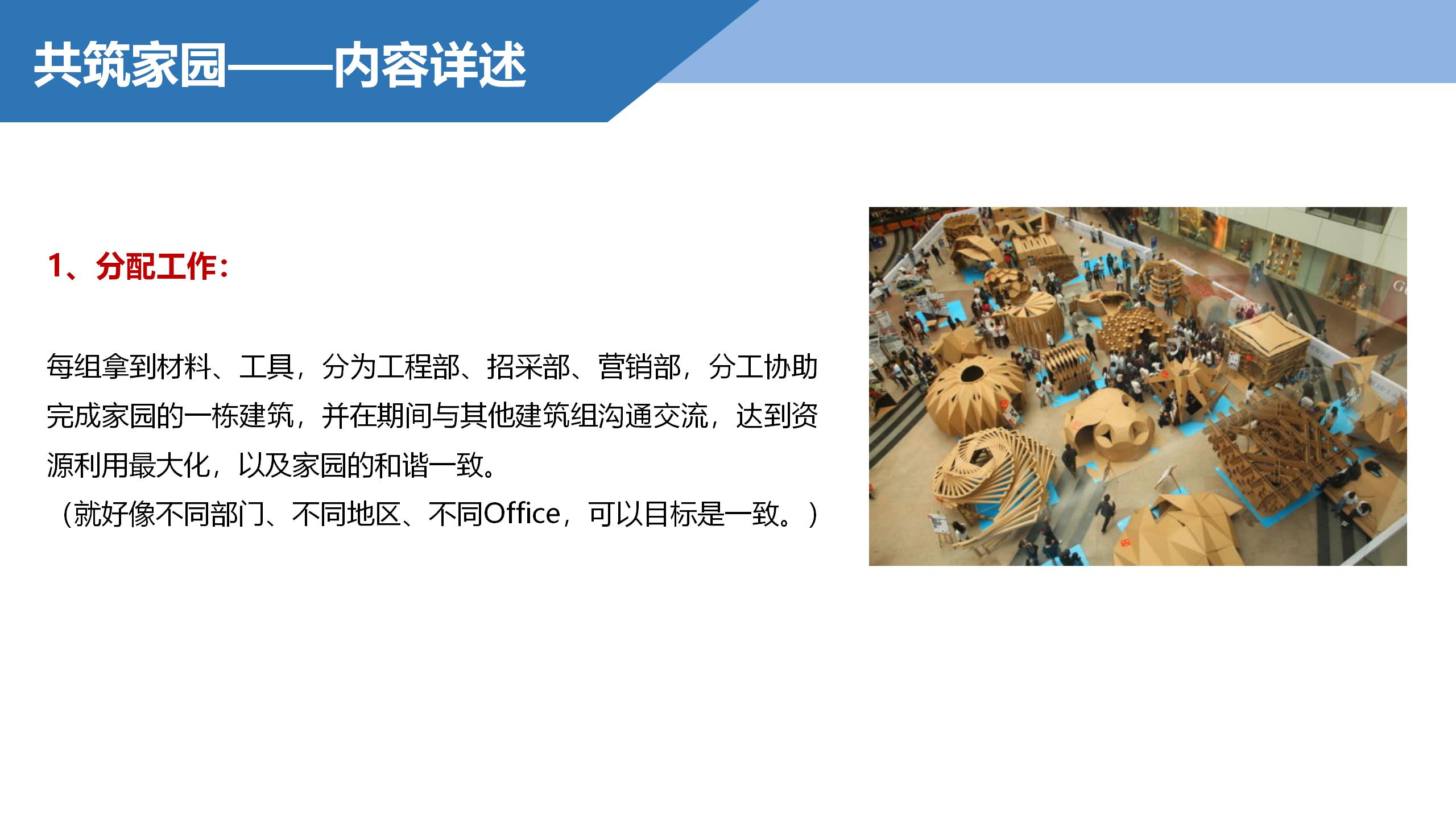 共筑家园——内容详述

1、分配工作：

每组拿到材料、工具，分为工程部、招采部、营销部，分工协助完成家园的一栋建筑，并在期间与其他建筑组沟通交流，达到资源利用最大化，以及家园的和谐一致。
（就好像不同部门、不同地区、不同Office，可以目标是一致。）